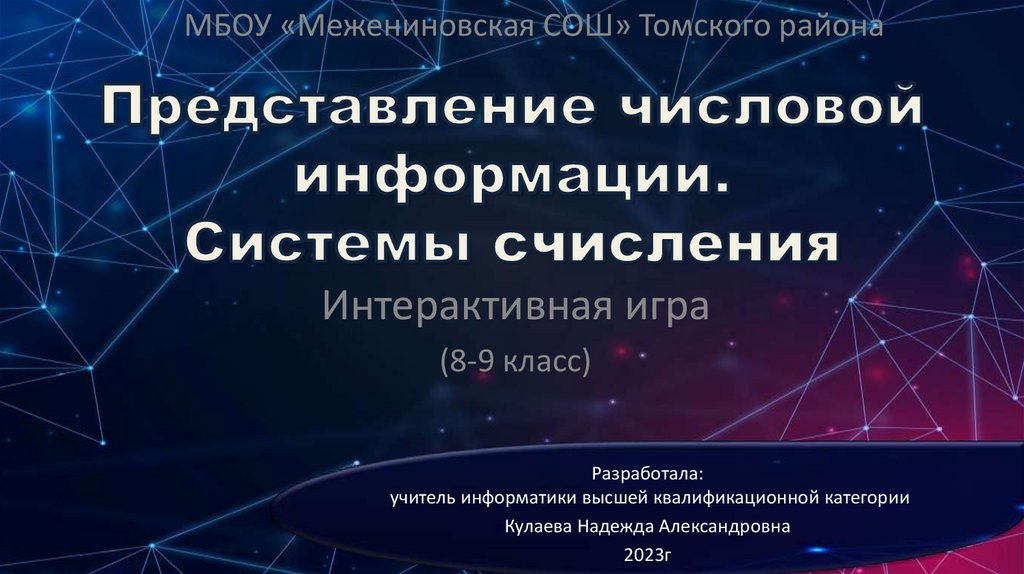 МБОУ «Межениновская СОШ» Томского района

Представление числовой информации. Системы счисления

Интерактивная игра

(8-9 класс)

Разработала:
учитель информатики высшей квалификационной категории
Кулаева Надежда Александровна
2023г